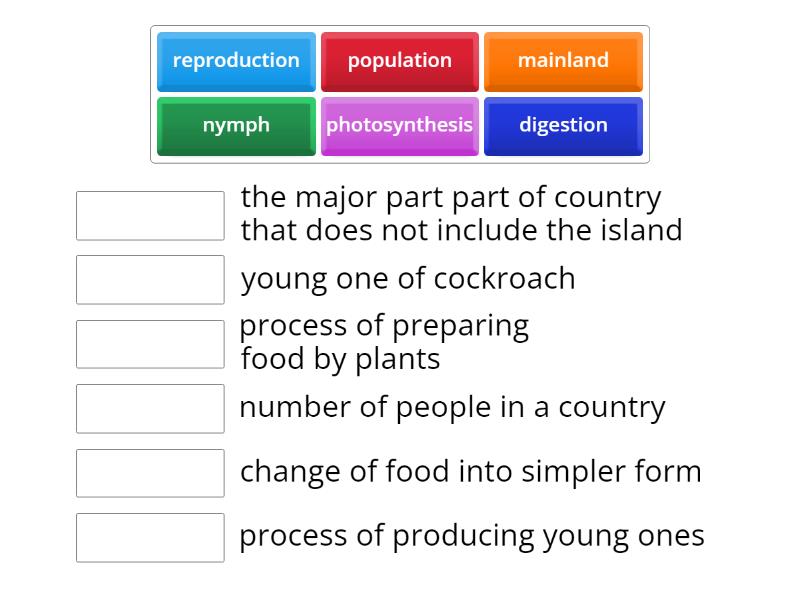 reproduction
population
mainland
nymph
photosynthesis
digestion

the major part part of country that does not include the island

young one of cockroach

process of preparing food by plants

number of people in a country

change of food into simpler form

process of producing young ones